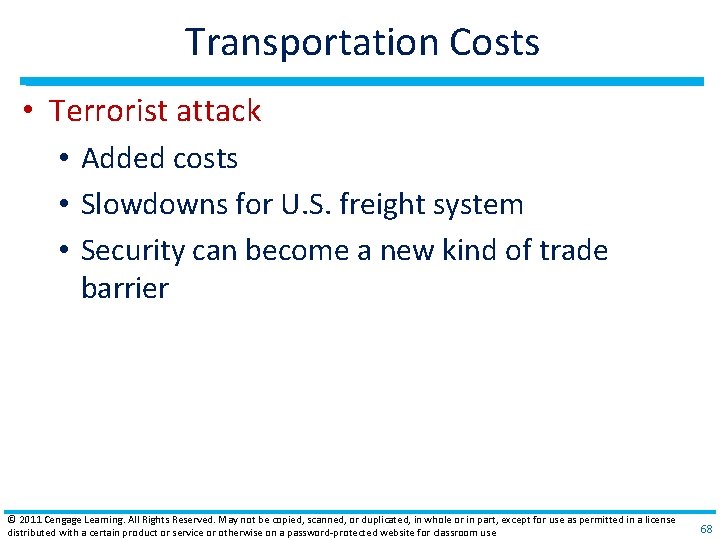 Transportation Costs

• Terrorist attack
  • Added costs
  • Slowdowns for U.S. freight system
  • Security can become a new kind of trade barrier

© 2011 Cengage Learning. All Rights Reserved. May not be copied, scanned, or duplicated, in whole or in part, except for use as permitted in a license distributed with a certain product or service or otherwise on a password-protected website for classroom use

68